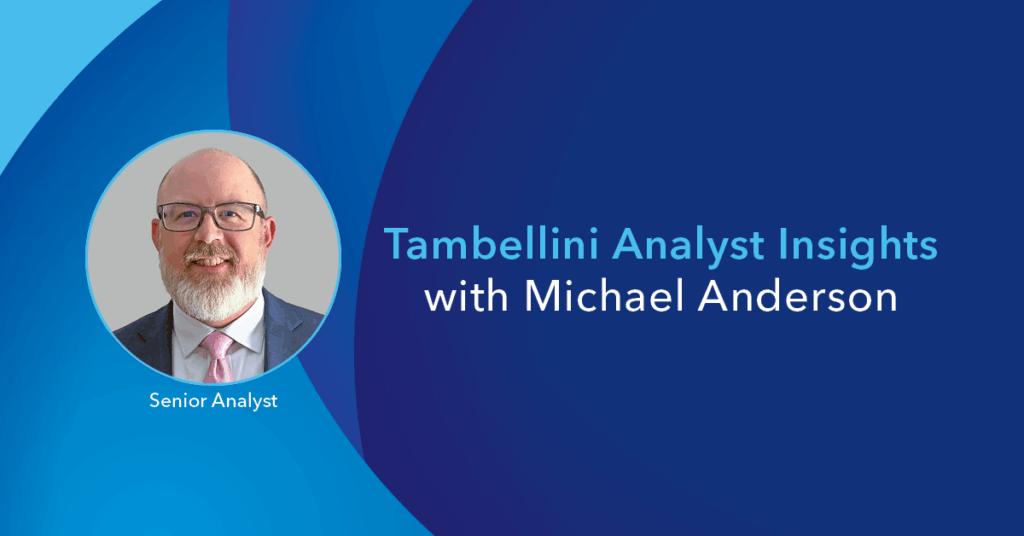 Senior Analyst

Tambellini Analyst Insights
with Michael Anderson